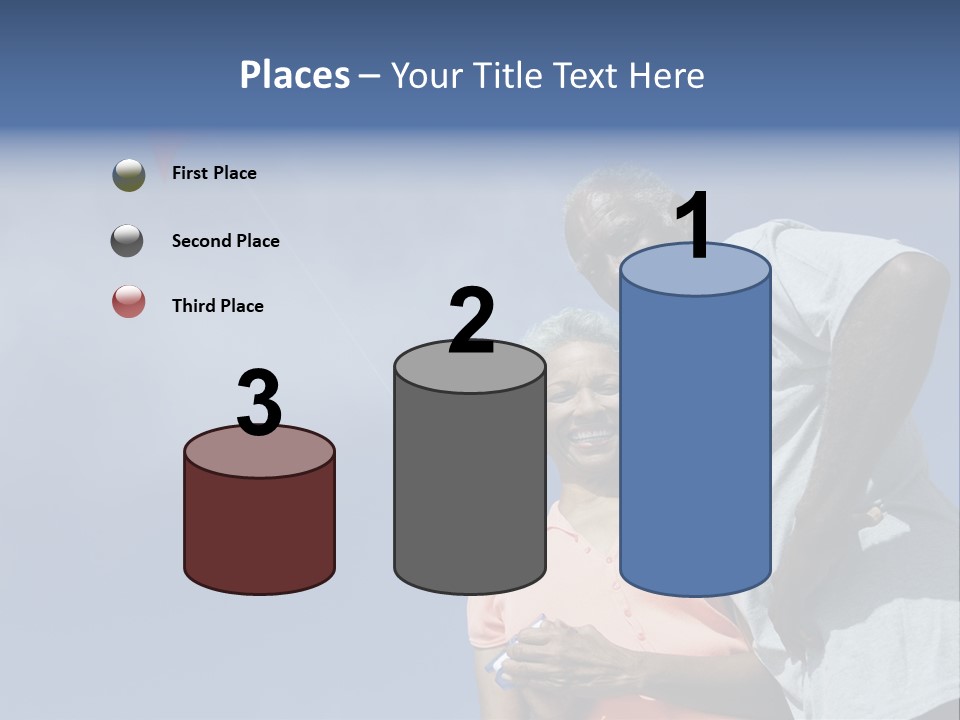 Places – Your Title Text Here

First Place

Second Place

Third Place

3

2

1